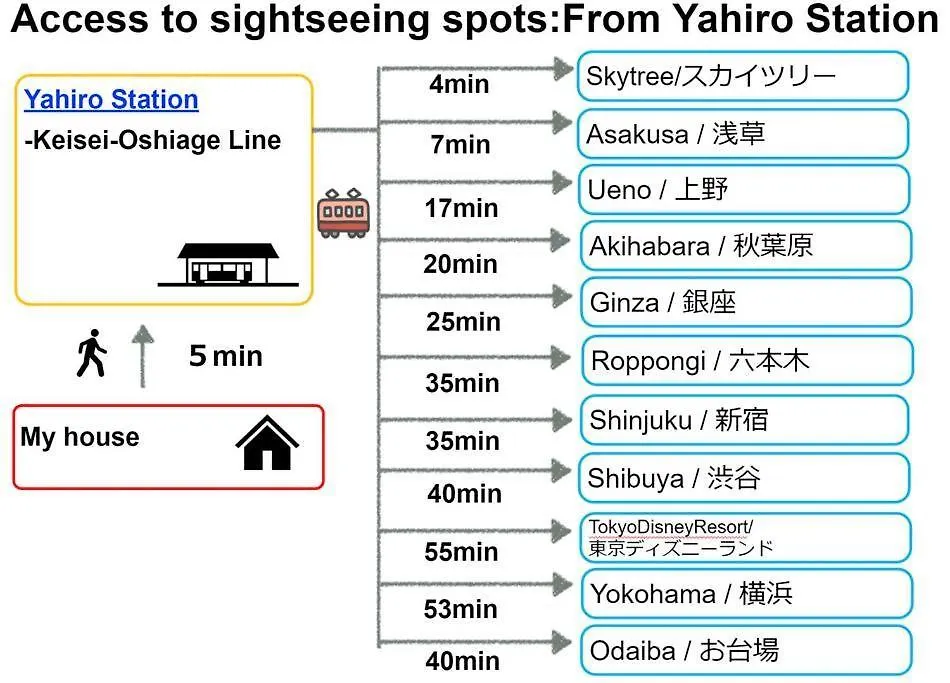 Access to sightseeing spots:From Yahiro Station

Yahiro Station
-Keisei-Oshiage Line

5 min

My house

4min
Skytree/スカイツリー
7min
Asakusa / 浅草
17min
Ueno / 上野
20min
Akihabara / 秋葉原
25min
Ginza / 銀座
35min
Roppongi / 六本木
35min
Shinjuku / 新宿
40min
Shibuya / 渋谷
55min
TokyoDisneyResort/ 東京ディズニーランド
53min
Yokohama / 横浜
40min
Odaiba / お台場